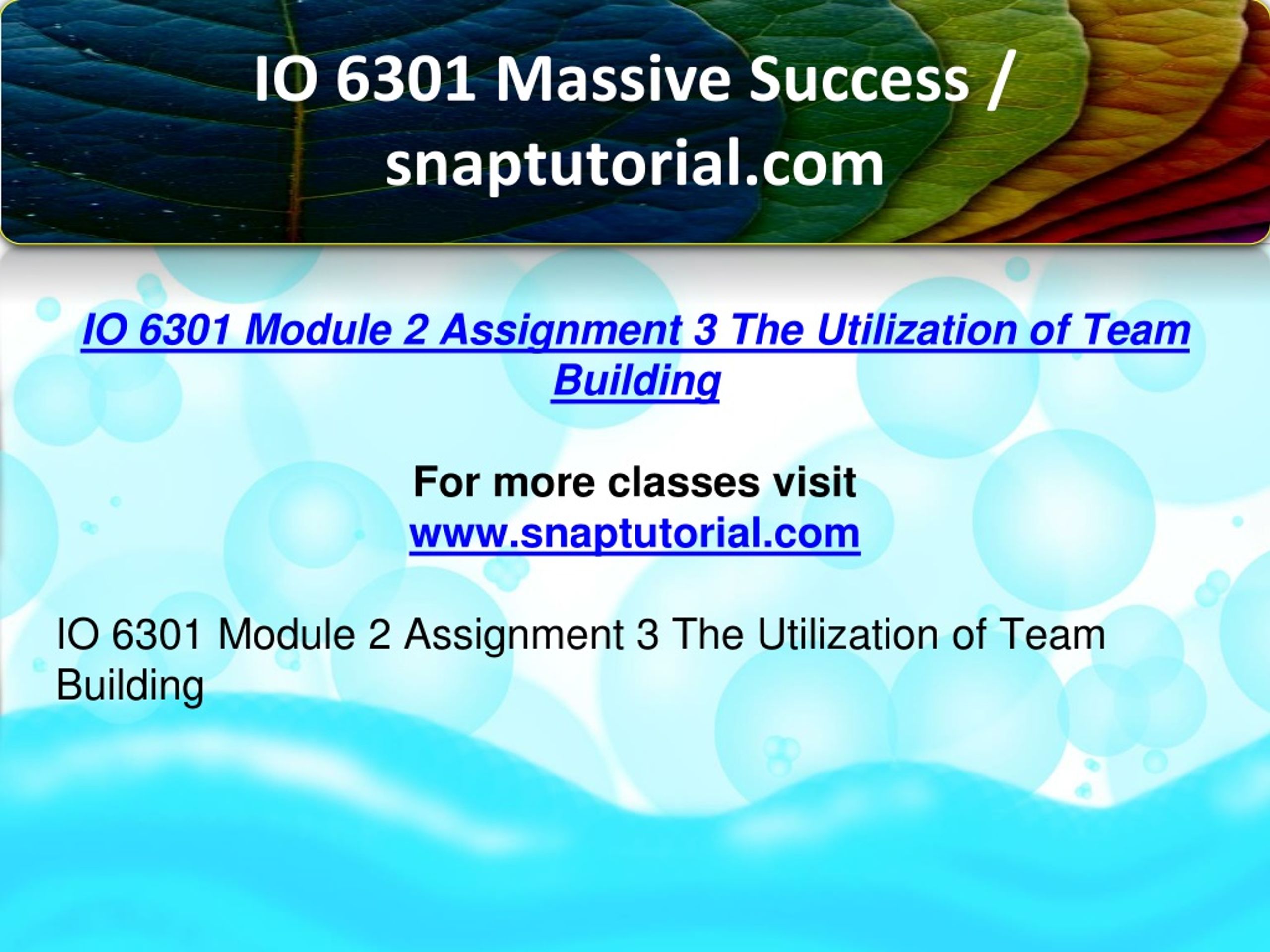 IO 6301 Massive Success / snaptutorial.com

IO 6301 Module 2 Assignment 3 The Utilization of Team Building

For more classes visit
www.snaptutorial.com

IO 6301 Module 2 Assignment 3 The Utilization of Team Building